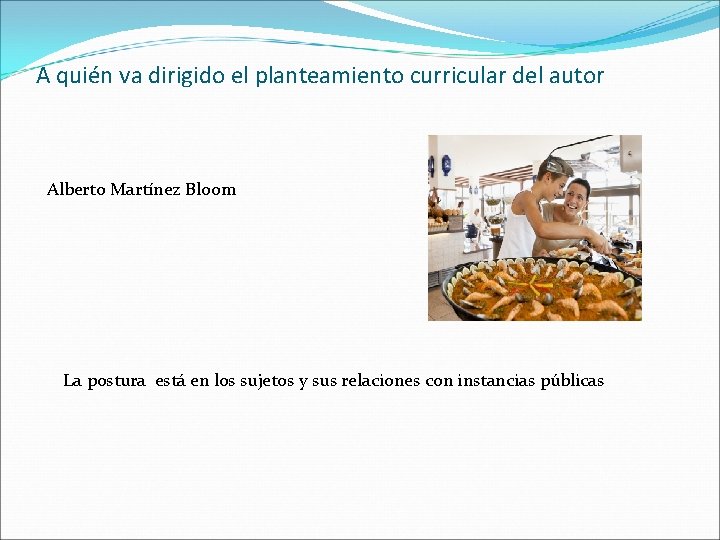 A quién va dirigido el planteamiento curricular del autor

Alberto Martínez Bloom

La postura está en los sujetos y sus relaciones con instancias públicas